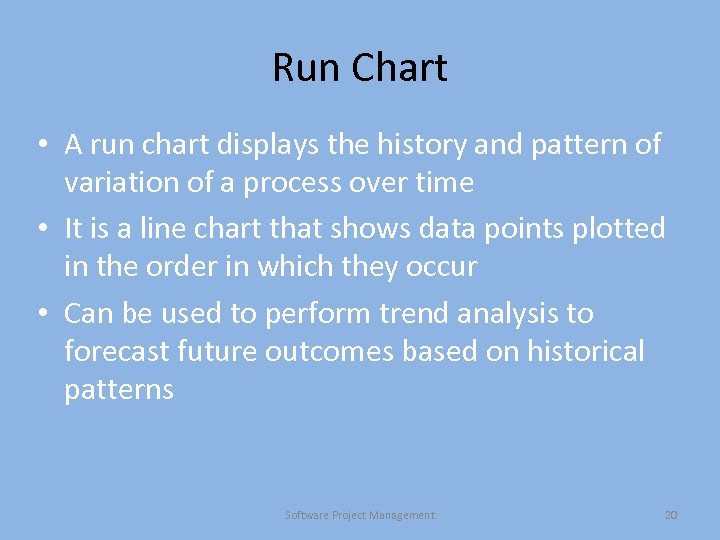 Run Chart

• A run chart displays the history and pattern of variation of a process over time
• It is a line chart that shows data points plotted in the order in which they occur
• Can be used to perform trend analysis to forecast future outcomes based on historical patterns

Software Project Management

20